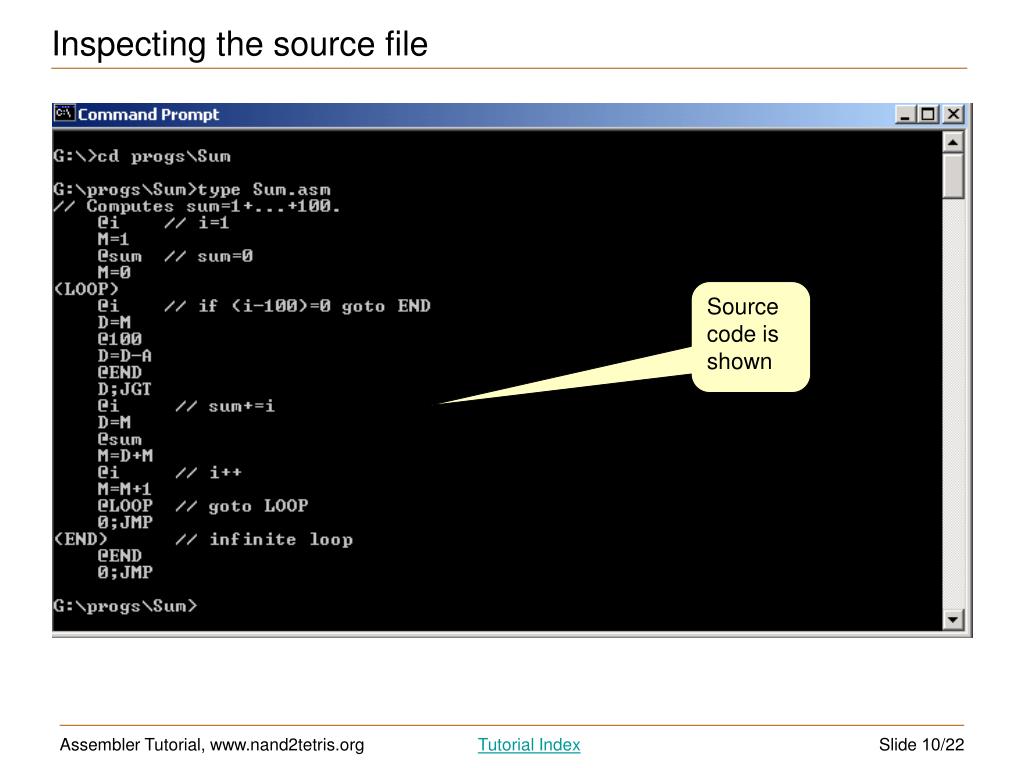 Inspecting the source file

Command Prompt

G:\>cd progs\Sum

G:\progs\Sum>type Sum.asm
// Computes sum=1+...+100.
@i // i=1
M=1
@sum // sum=0
M=0
(LOOP)
@i // if (i-100)=0 goto END
D=M
@100
D=D-A
@END
D;JGT
@i // sum+=i
D=M
@sum
M=D+M
@i // i++
M=M+1
@LOOP // goto LOOP
0;JMP
(END) // infinite loop
@END
0;JMP

G:\progs\Sum>

Source code is shown

Assembler Tutorial, www.nand2tetris.org

Tutorial Index

Slide 10/22